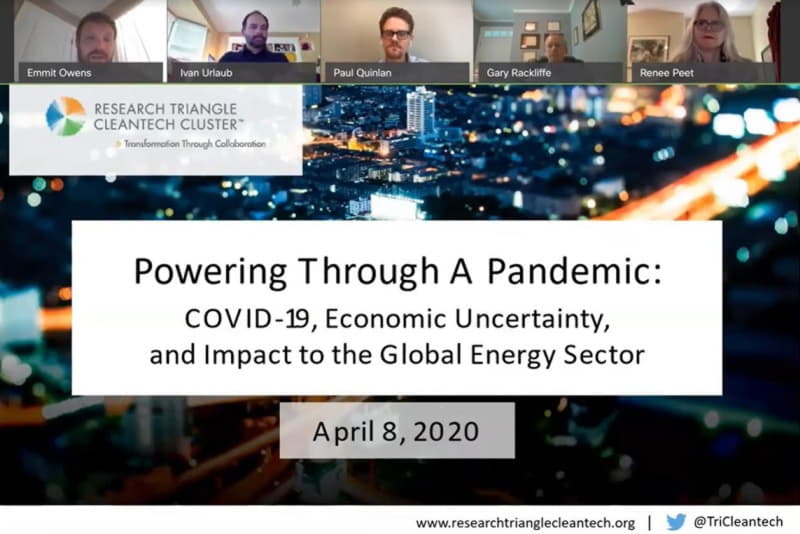 Emmit Owens
Ivan Urlaub
Paul Quinlan
Gary Rackliffe
Renee Peet

RESEARCH TRIANGLE CLEANTECH CLUSTER™
Transformation Through Collaboration

Powering Through A Pandemic:
COVID-19, Economic Uncertainty, and Impact to the Global Energy Sector

April 8, 2020

www.researchtrianglecleantech.org | @TriCleantech